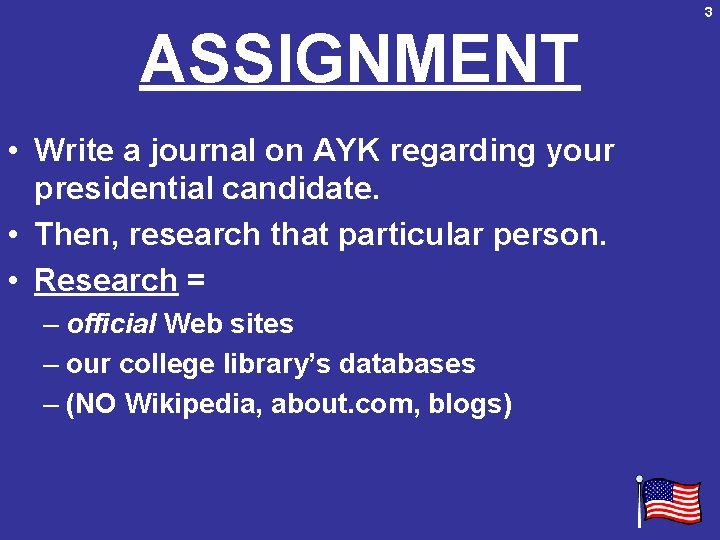 3

ASSIGNMENT

• Write a journal on AYK regarding your presidential candidate.
• Then, research that particular person.
• Research =
– official Web sites
– our college library's databases
– (NO Wikipedia, about.com, blogs)